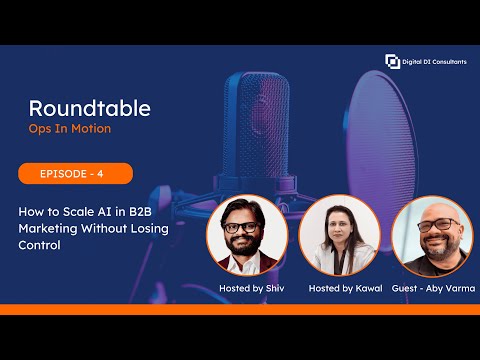 Digital DI Consultants

Roundtable
Ops In Motion

EPISODE - 4

How to Scale AI in B2B Marketing Without Losing Control

Hosted by Shiv

Hosted by Kawal

Guest - Aby Varma